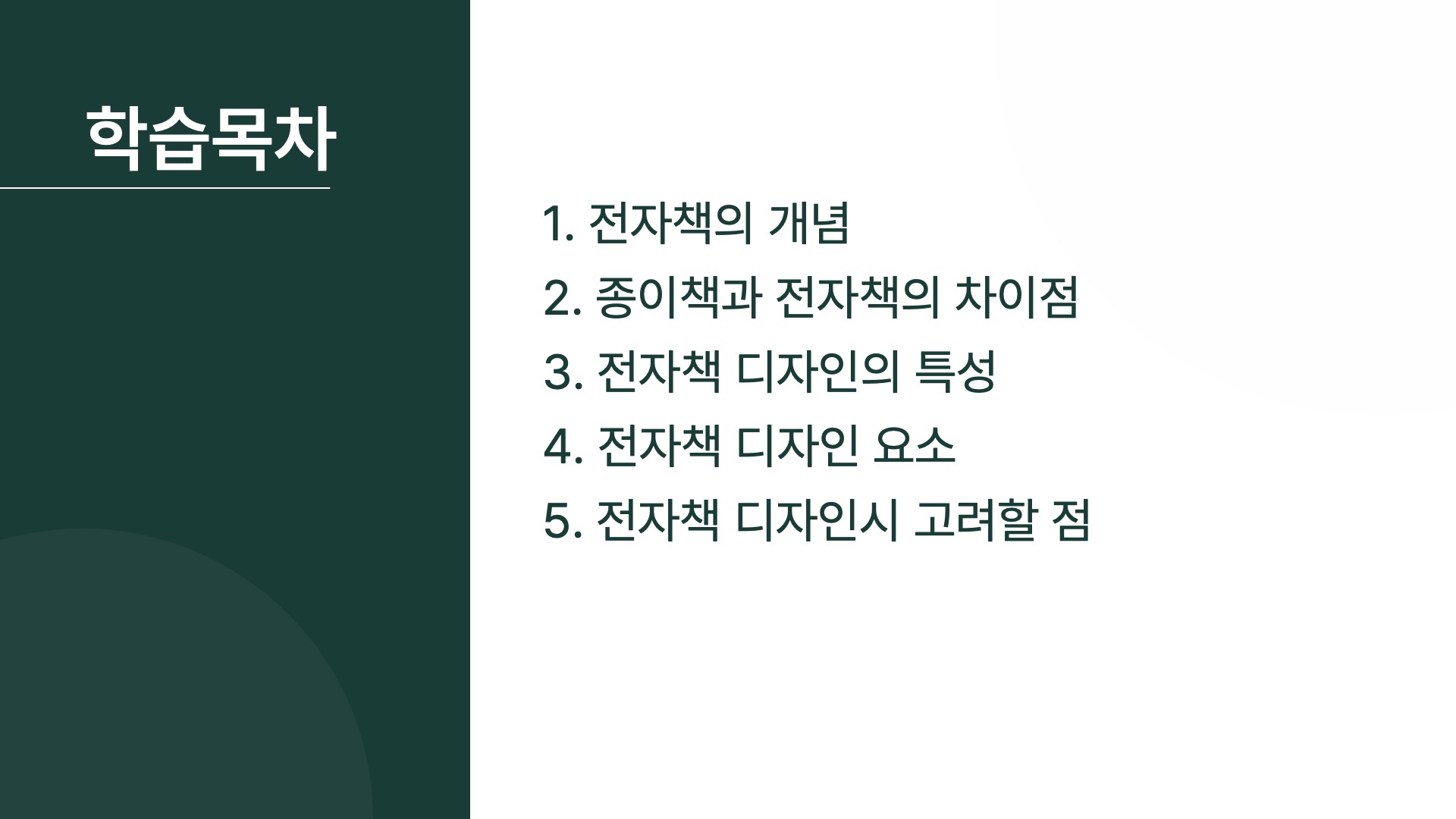 학습목차

1. 전자책의 개념
2. 종이책과 전자책의 차이점
3. 전자책 디자인의 특성
4. 전자책 디자인 요소
5. 전자책 디자인시 고려할 점